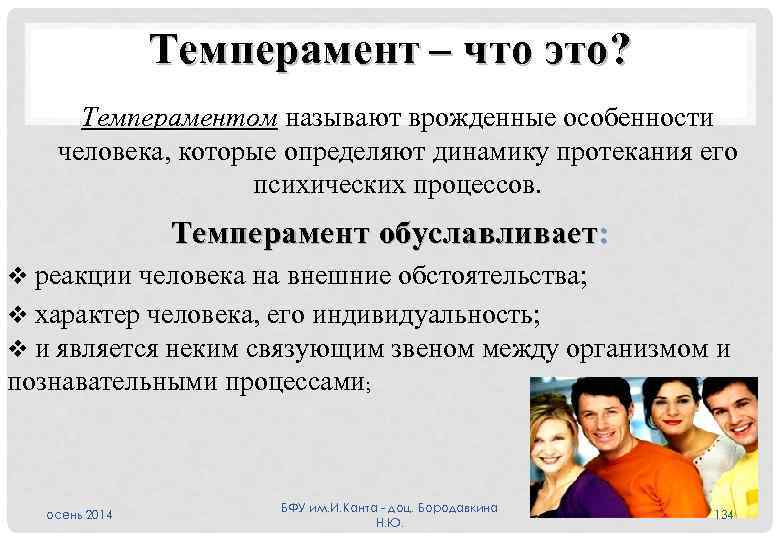 Темперамент – что это?

Темпераментом называют врожденные особенности человека, которые определяют динамику протекания его психических процессов.

Темперамент обуславливает:

❖ реакции человека на внешние обстоятельства;

❖ характер человека, его индивидуальность;

❖ и является неким связующим звеном между организмом и познавательными процессами;

осень 2014

БФУ им.И.Канта - доц. Бородавкина Н.Ю.

134